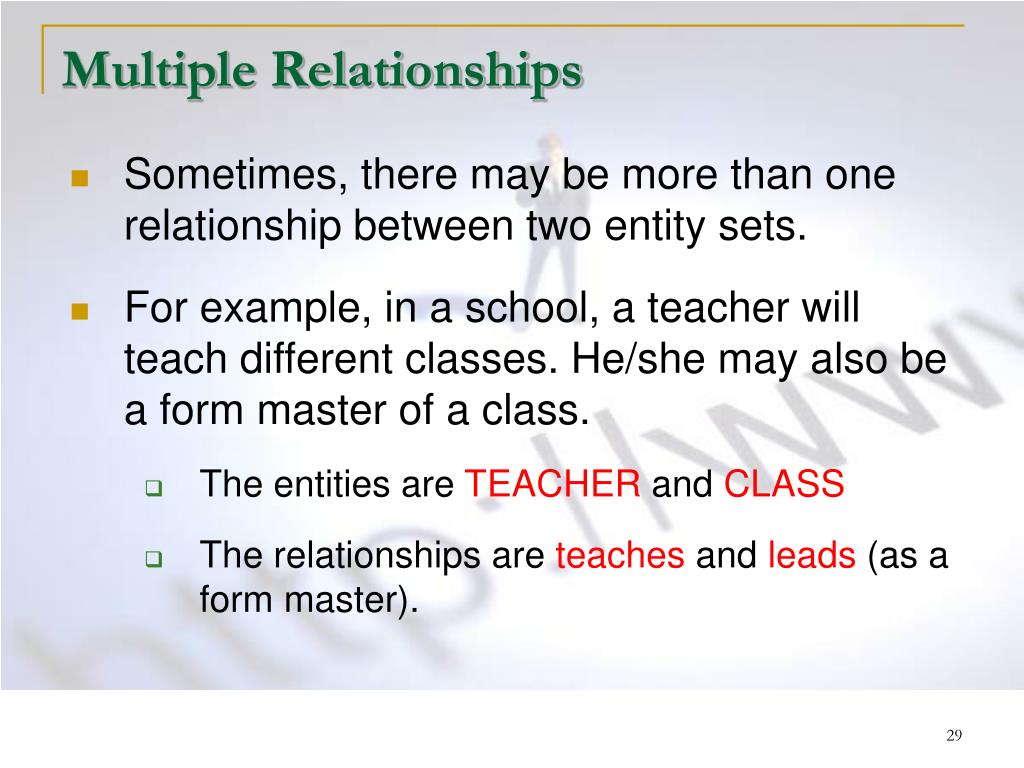 Multiple Relationships

Sometimes, there may be more than one relationship between two entity sets.

For example, in a school, a teacher will teach different classes. He/she may also be a form master of a class.

The entities are TEACHER and CLASS

The relationships are teaches and leads (as a form master).

29